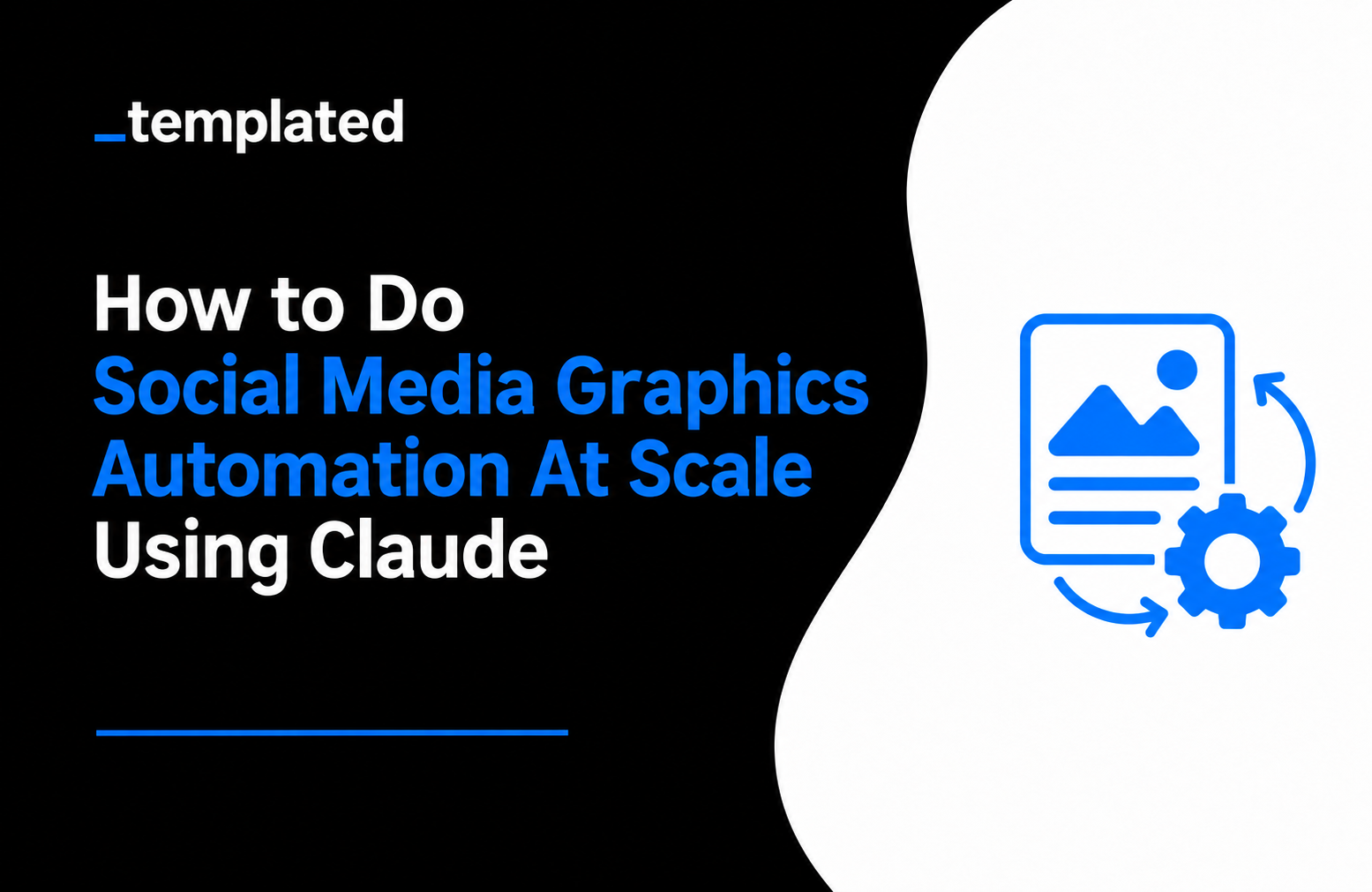 _templated

How to Do Social Media Graphics Automation At Scale Using Claude